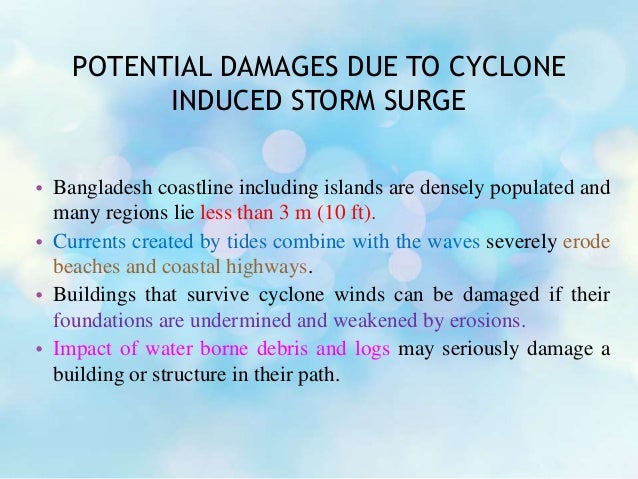 POTENTIAL DAMAGES DUE TO CYCLONE INDUCED STORM SURGE

• Bangladesh coastline including islands are densely populated and many regions lie less than 3 m (10 ft).
• Currents created by tides combine with the waves severely erode beaches and coastal highways.
• Buildings that survive cyclone winds can be damaged if their foundations are undermined and weakened by erosions.
• Impact of water borne debris and logs may seriously damage a building or structure in their path.